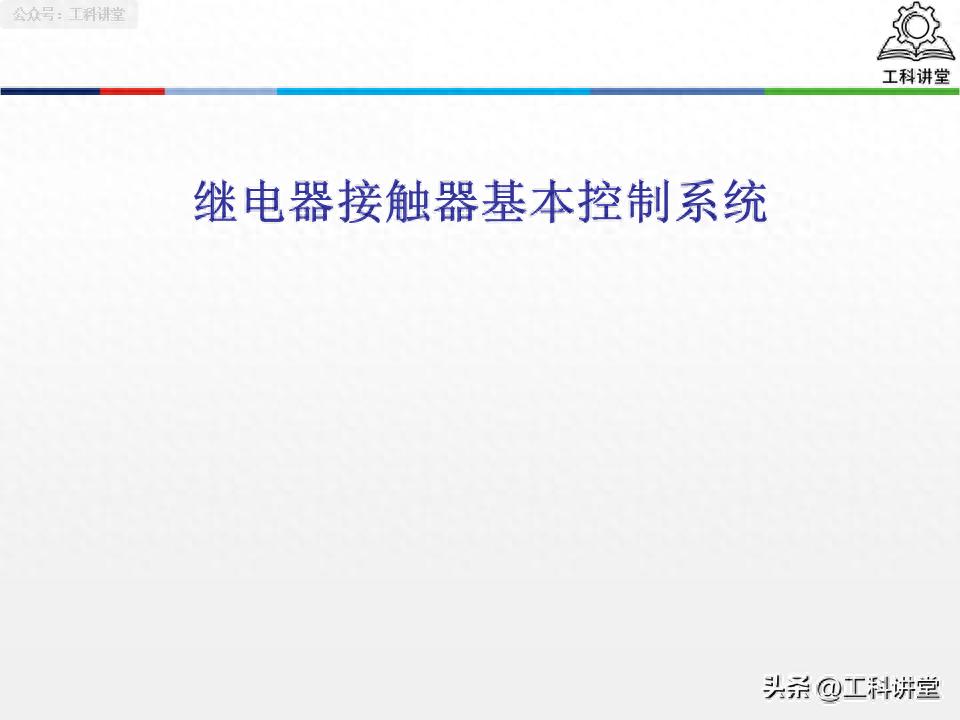 公众号：工科讲堂

工科讲堂

继电器接触器基本控制系统

头条 @工科讲堂